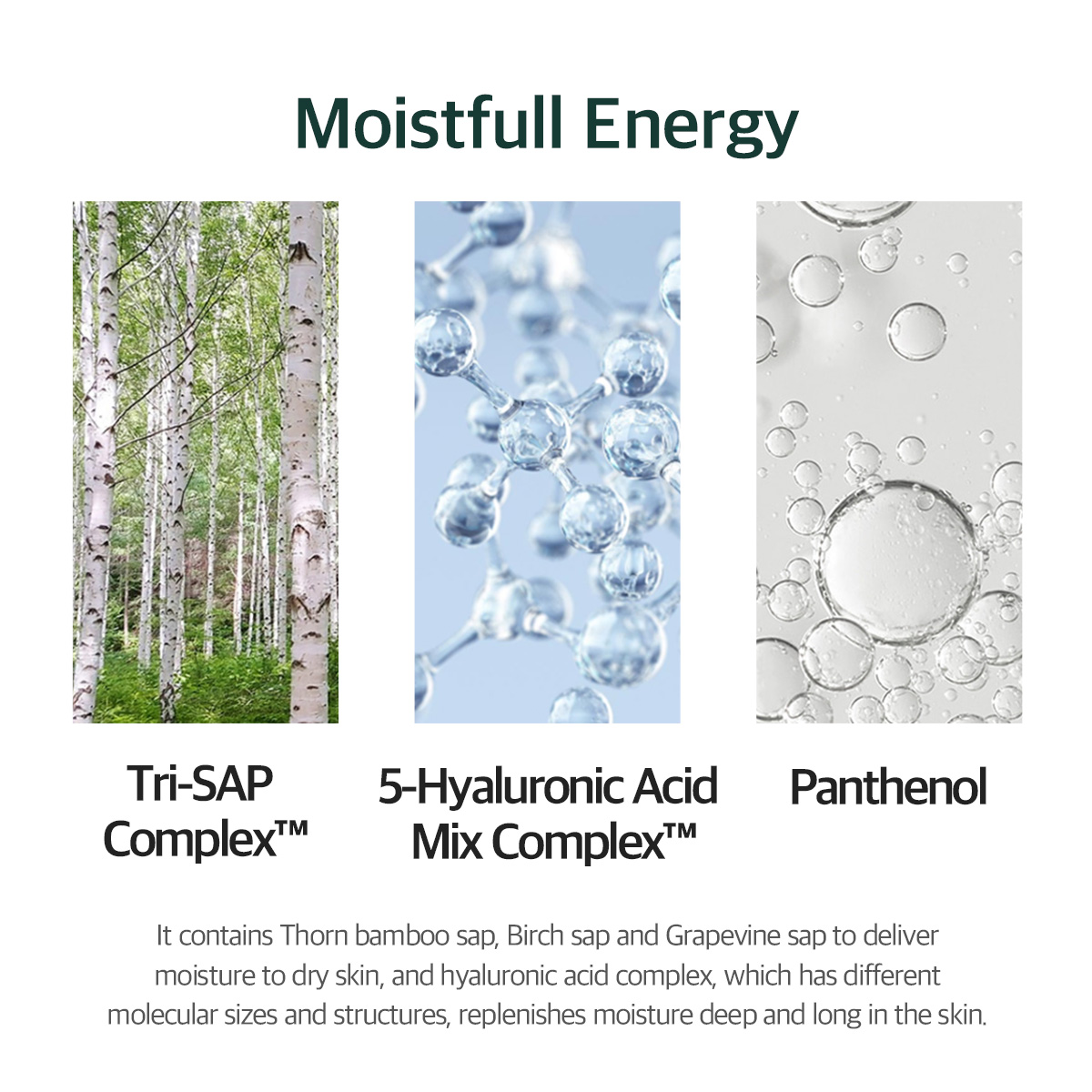 Moistfull Energy

Tri-SAP Complex™

5-Hyaluronic Acid Mix Complex™

Panthenol

It contains Thorn bamboo sap, Birch sap and Grapevine sap to deliver moisture to dry skin, and hyaluronic acid complex, which has different molecular sizes and structures, replenishes moisture deep and long in the skin.